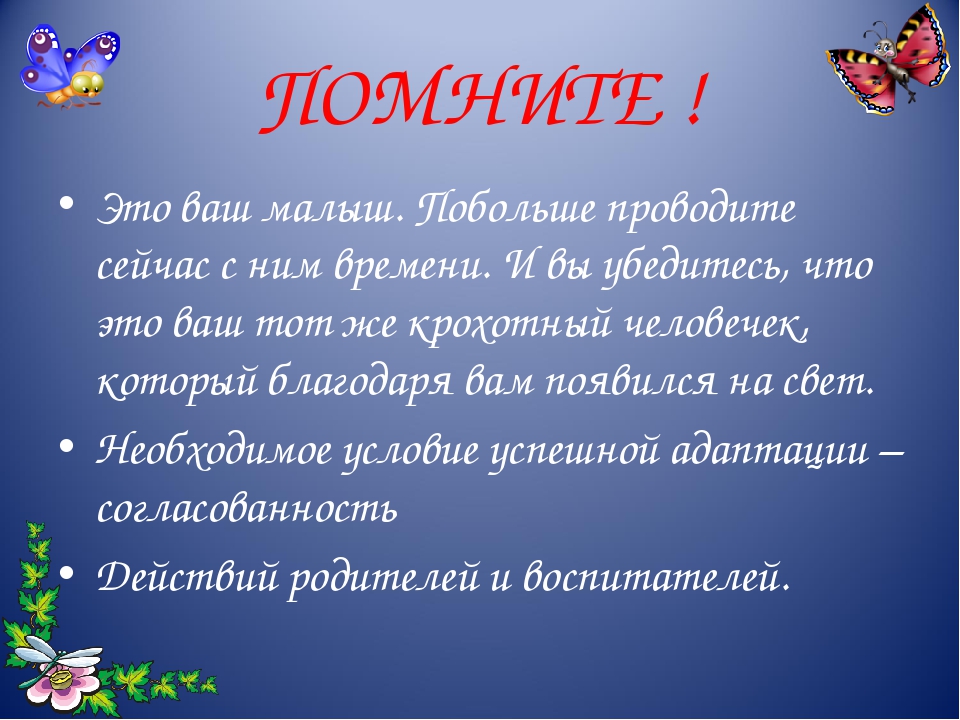 ПОМНИТЕ !

• Это ваш малыш. Побольше проводите сейчас с ним времени. И вы убедитесь, что это ваш тот же крохотный человечек, который благодаря вам появился на свет.

• Необходимое условие успешной адаптации – согласованность

• Действий родителей и воспитателей.